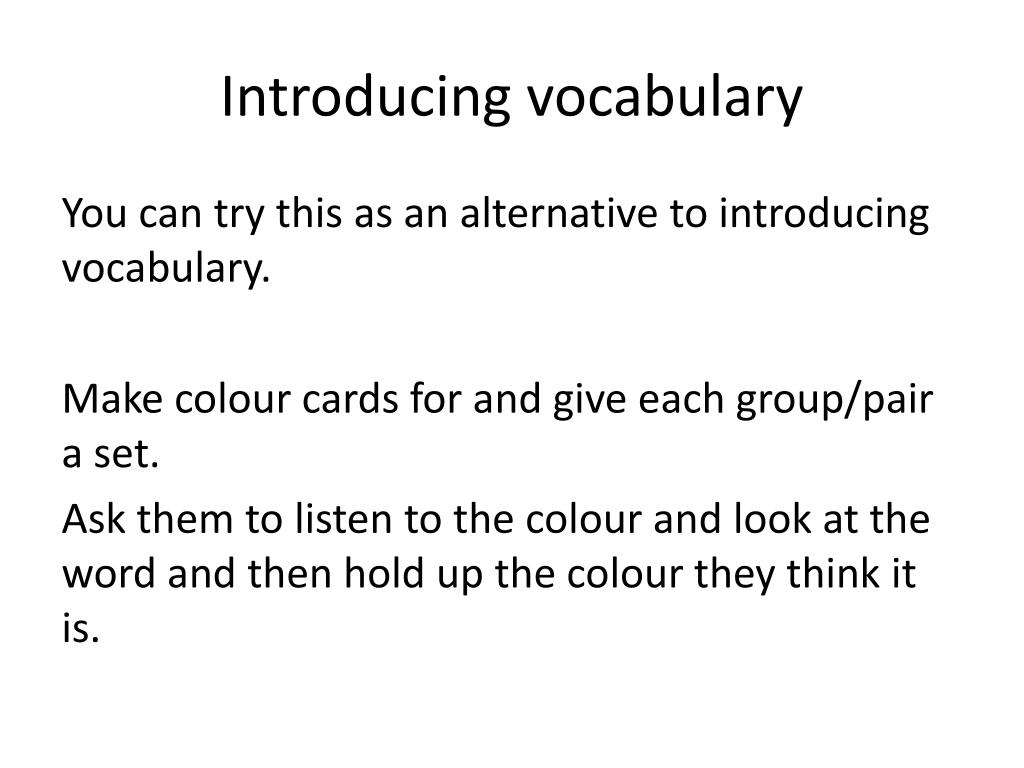 Introducing vocabulary

You can try this as an alternative to introducing vocabulary.

Make colour cards for and give each group/pair a set.

Ask them to listen to the colour and look at the word and then hold up the colour they think it is.